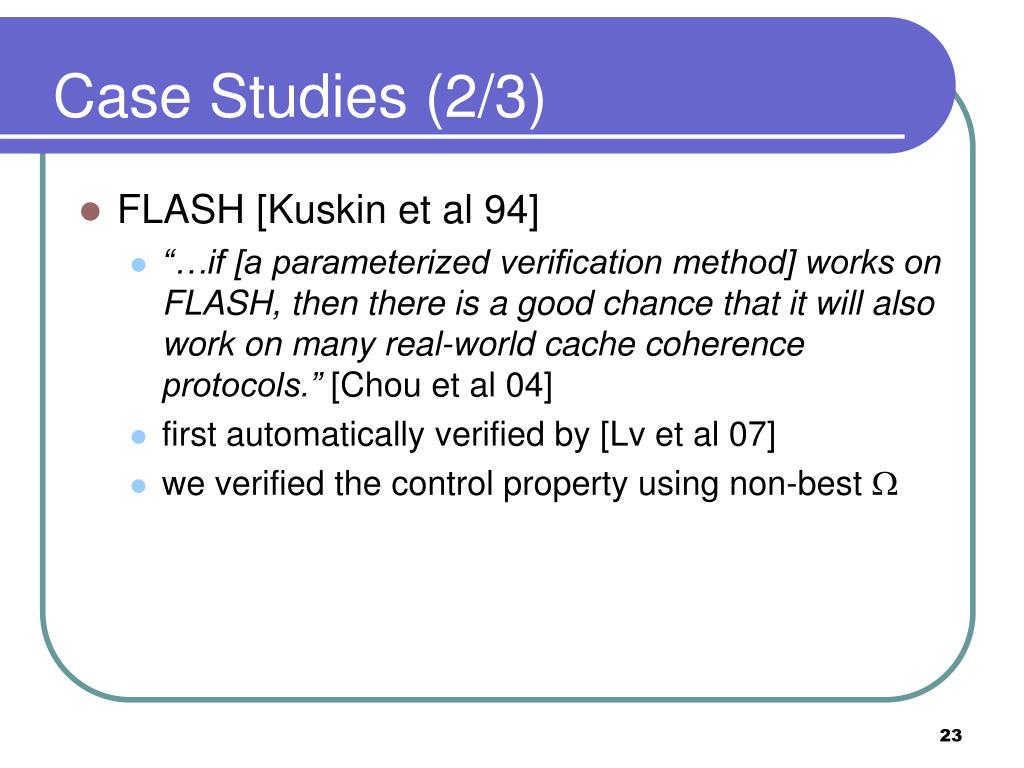 Case Studies (2/3)

FLASH [Kuskin et al 94]

“…if [a parameterized verification method] works on FLASH, then there is a good chance that it will also work on many real-world cache coherence protocols.” [Chou et al 04]

first automatically verified by [Lv et al 07]

we verified the control property using non-best $\Omega$

23